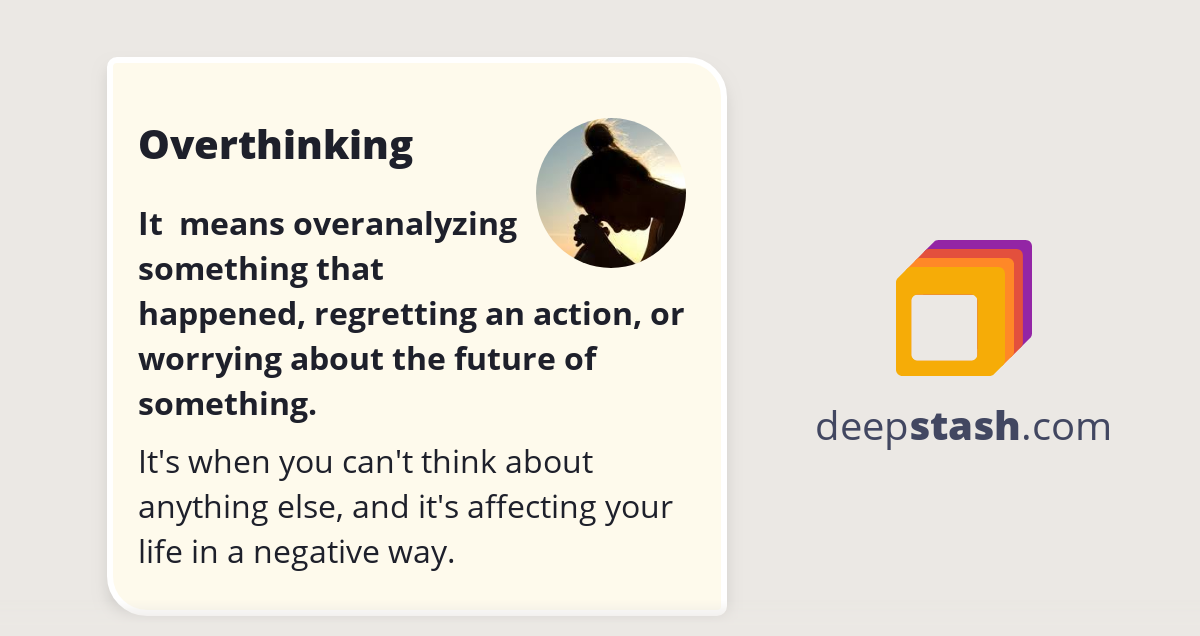 Overthinking

It means overanalyzing something that happened, regretting an action, or worrying about the future of something.

It's when you can't think about anything else, and it's affecting your life in a negative way.

deepstash.com